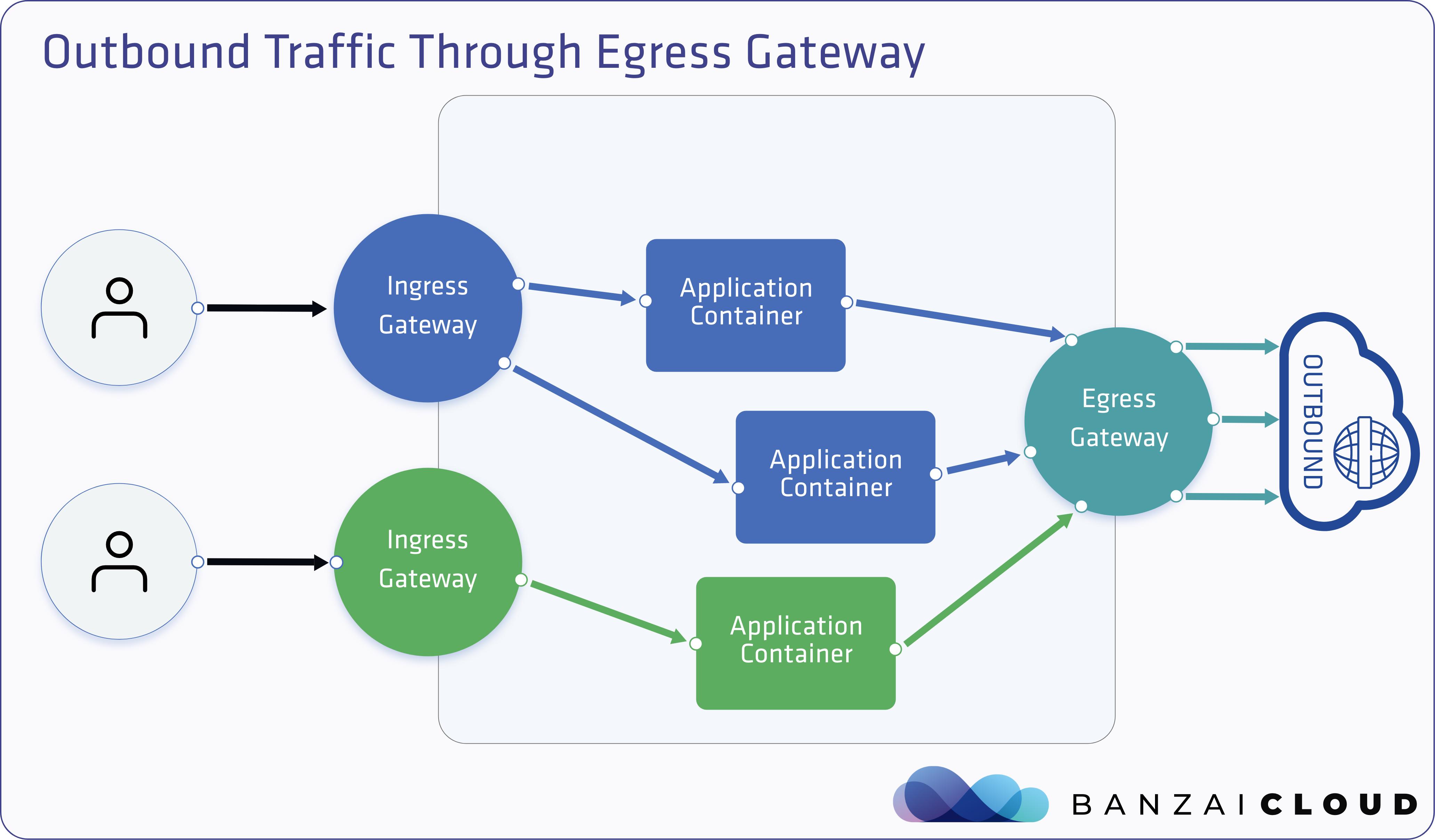 Outbound Traffic Through Egress Gateway

Ingress Gateway

Application Container

Application Container

Egress Gateway

OUTBOUND

Ingress Gateway

Application Container

BANZAI CLOUD